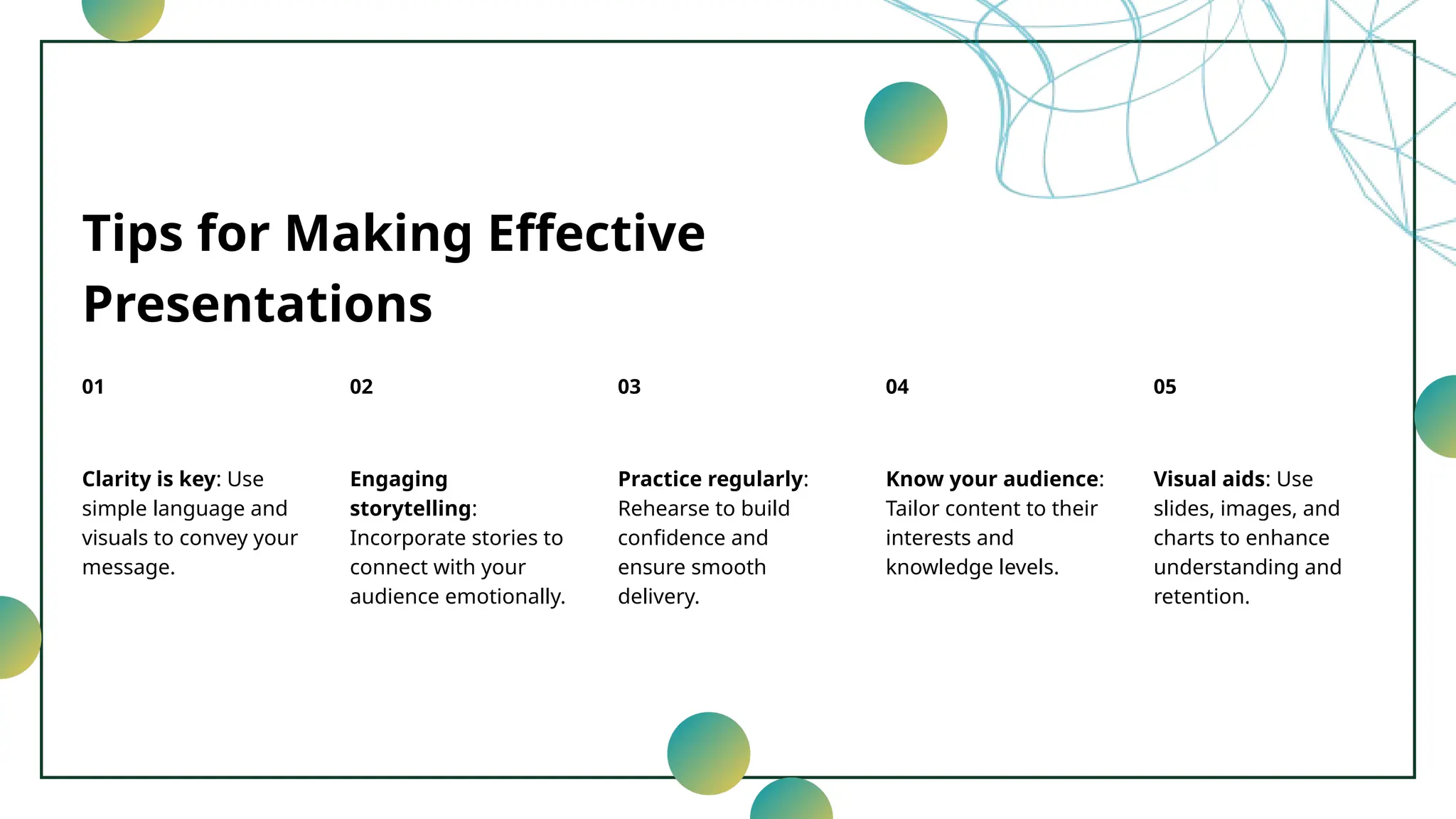 Tips for Making Effective Presentations

01

Clarity is key: Use simple language and visuals to convey your message.

02

Engaging storytelling: Incorporate stories to connect with your audience emotionally.

03

Practice regularly: Rehearse to build confidence and ensure smooth delivery.

04

Know your audience: Tailor content to their interests and knowledge levels.

05

Visual aids: Use slides, images, and charts to enhance understanding and retention.